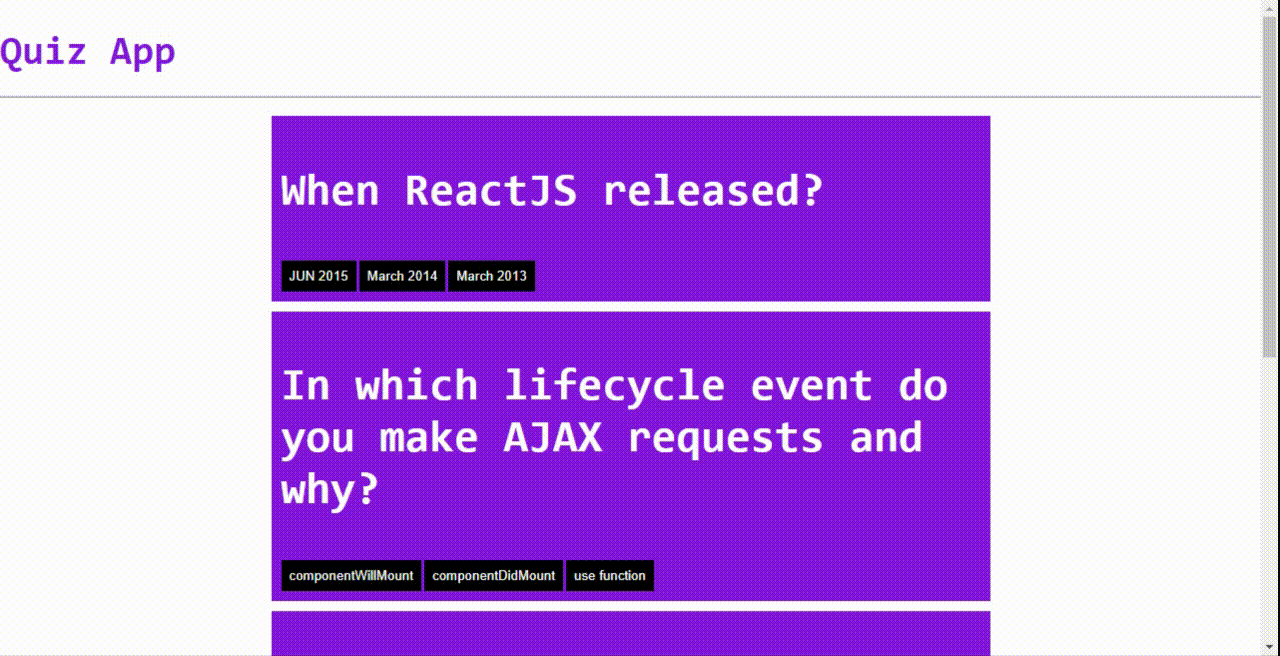 Quiz App

When ReactJS released?

JUN 2015 March 2014 March 2013

In which lifecycle event do you make AJAX requests and why?

componentWillMount componentDidMount use function